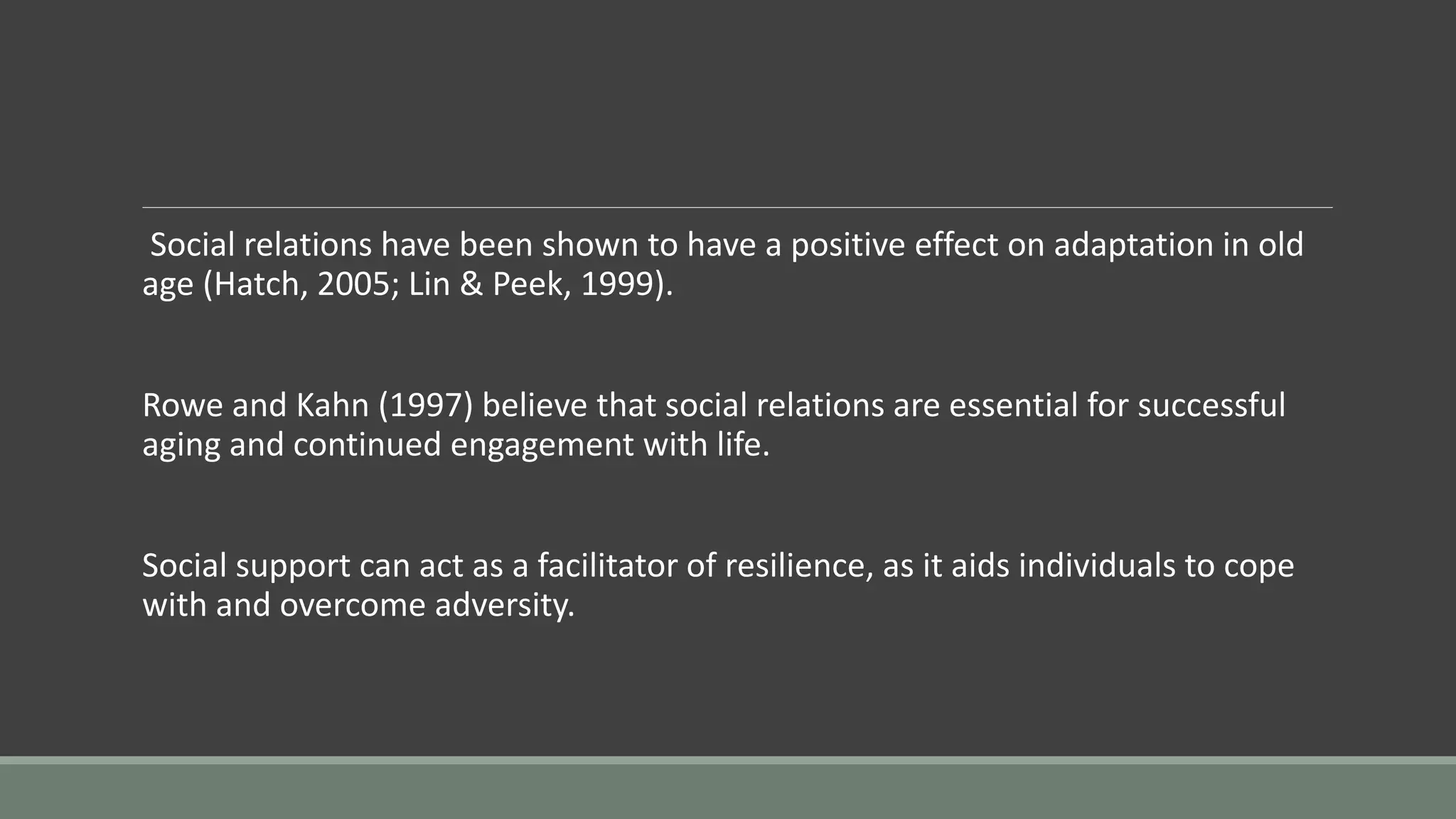 Social relations have been shown to have a positive effect on adaptation in old age (Hatch, 2005; Lin & Peek, 1999).

Rowe and Kahn (1997) believe that social relations are essential for successful aging and continued engagement with life.

Social support can act as a facilitator of resilience, as it aids individuals to cope with and overcome adversity.